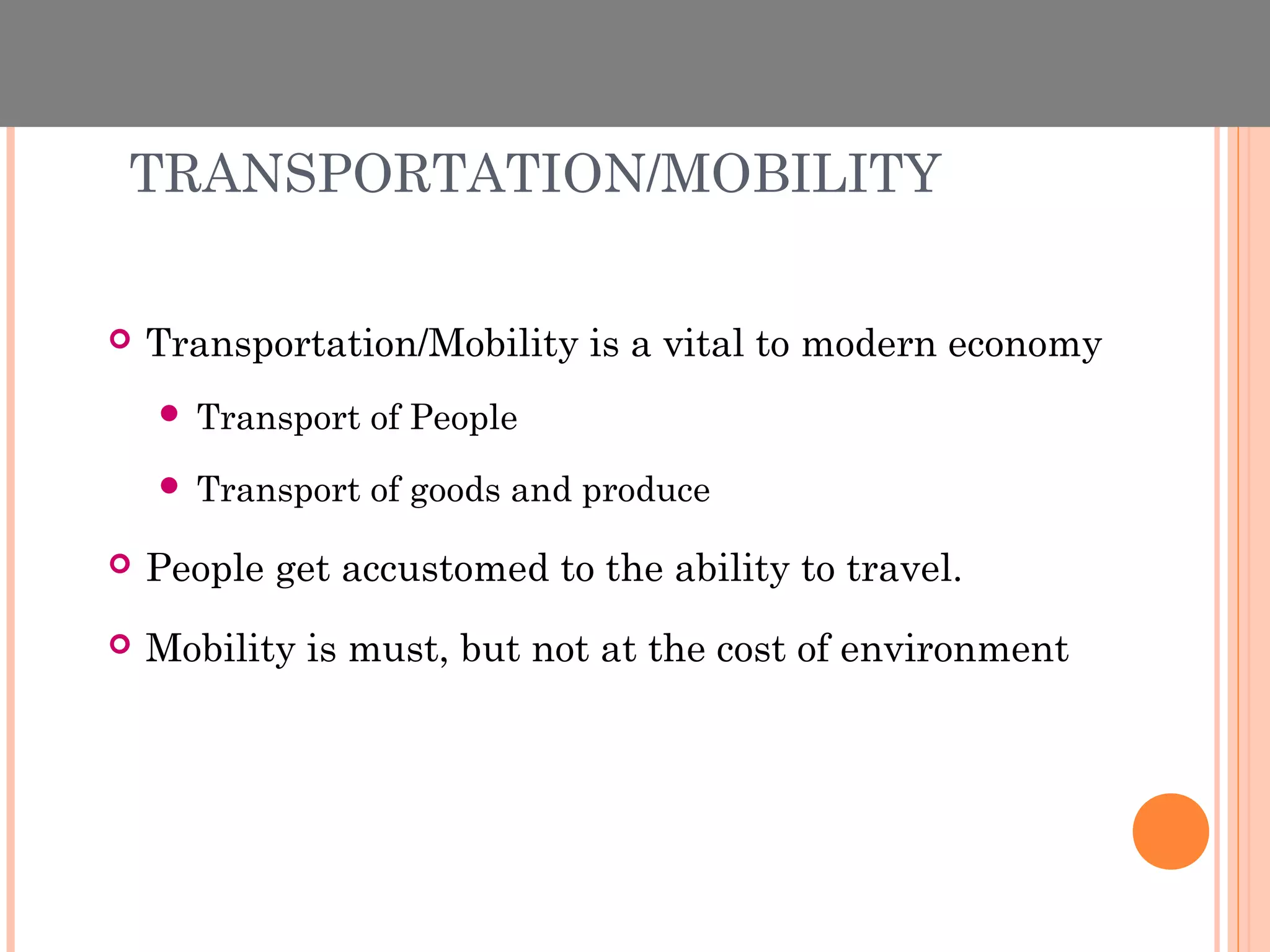 TRANSPORTATION/MOBILITY

Transportation/Mobility is a vital to modern economy

Transport of People

Transport of goods and produce

People get accustomed to the ability to travel.

Mobility is must, but not at the cost of environment